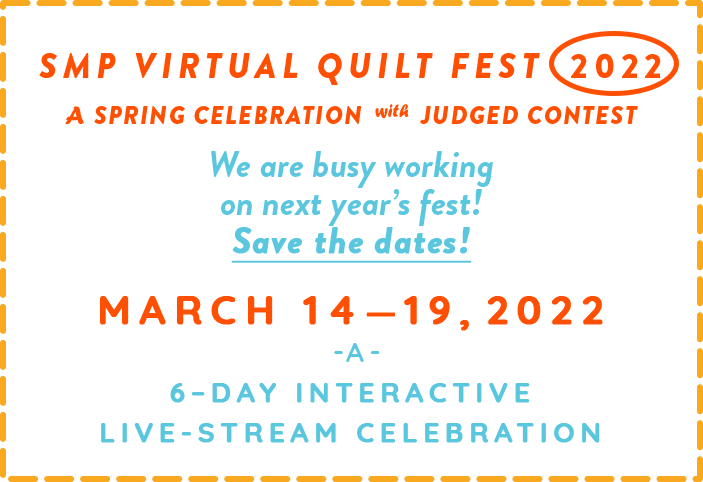 SMP VIRTUAL QUILT FEST 2022

A SPRING CELEBRATION with JUDGED CONTEST

We are busy working on next year's fest! Save the dates!

MARCH 14—19, 2022

-A-

6-DAY INTERACTIVE LIVE-STREAM CELEBRATION